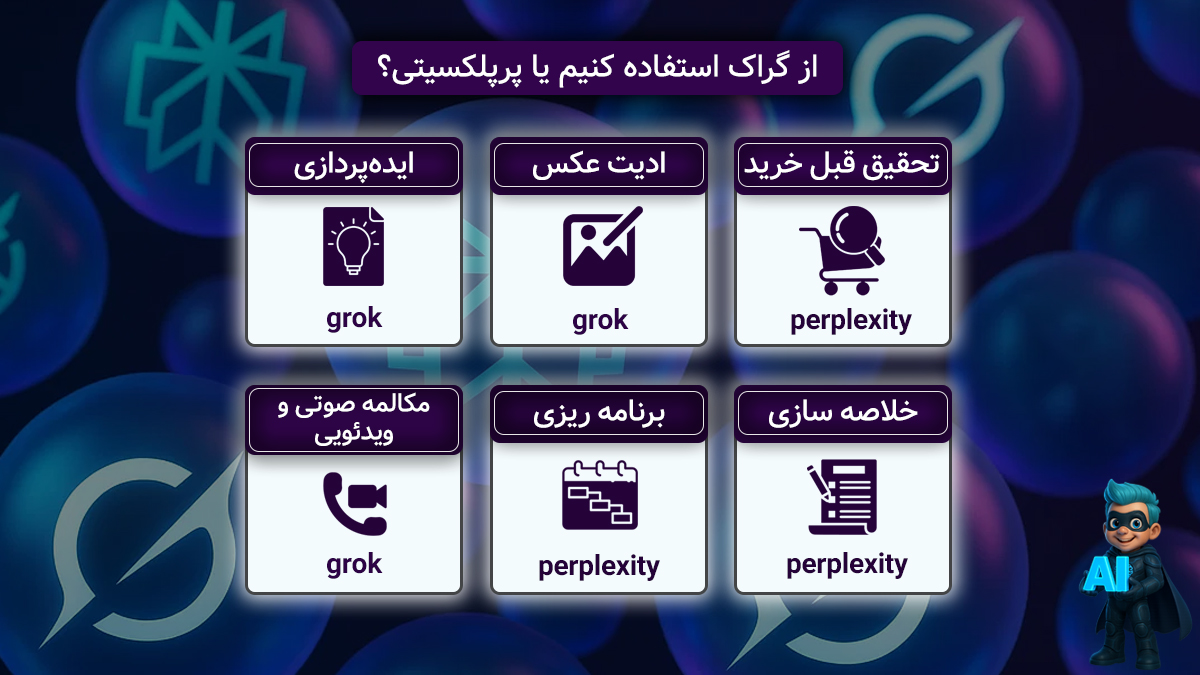 از گراک استفاده کنیم یا پرپلکسیتی؟

تحقیق قبل خرید
perplexity

ادیت عکس
grok

ایده‌پردازی
grok

خلاصه سازی
perplexity

برنامه ریزی
perplexity

مکالمه صوتی و ویدئویی
grok

AI